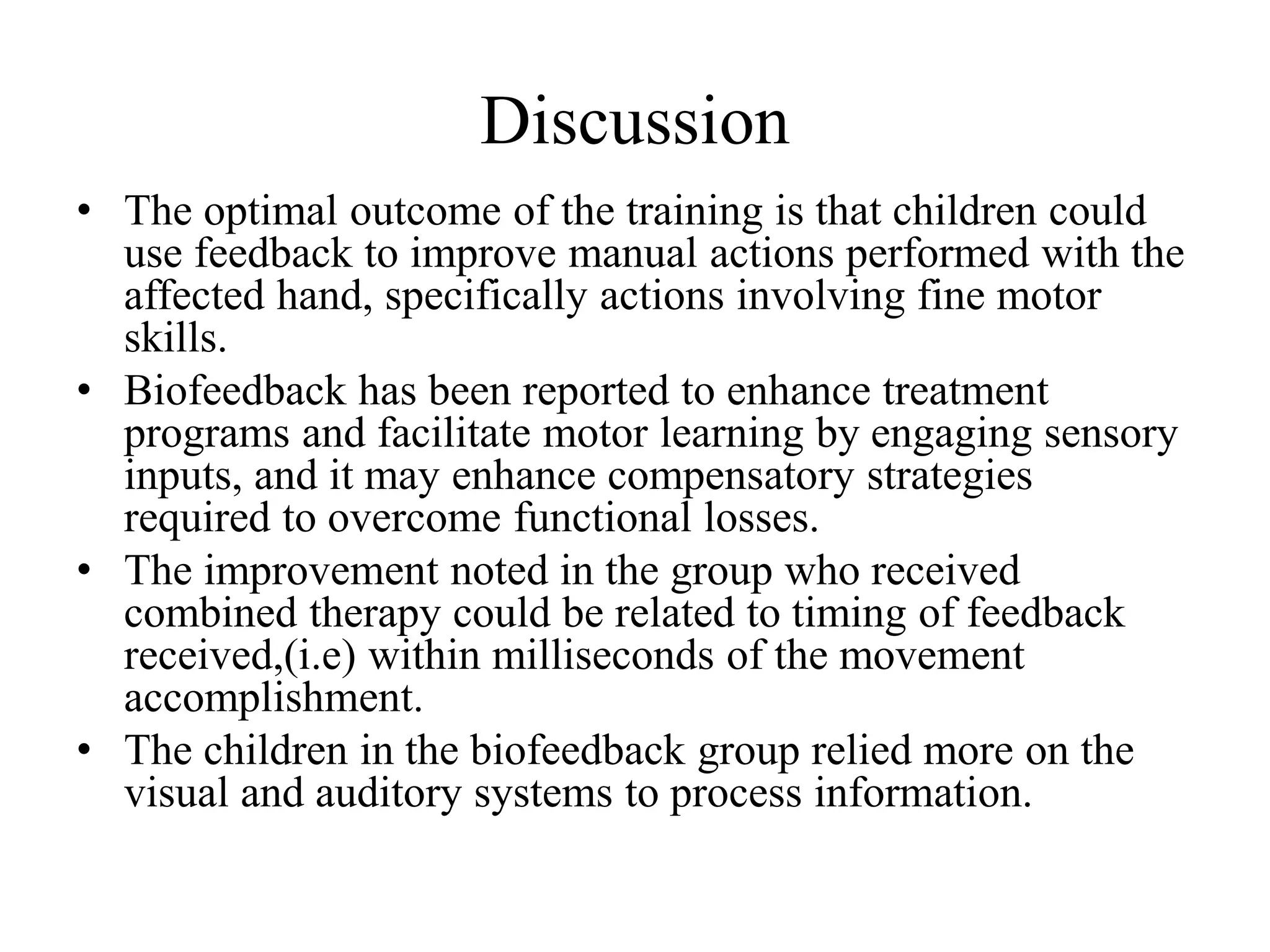 Discussion

• The optimal outcome of the training is that children could use feedback to improve manual actions performed with the affected hand, specifically actions involving fine motor skills.
• Biofeedback has been reported to enhance treatment programs and facilitate motor learning by engaging sensory inputs, and it may enhance compensatory strategies required to overcome functional losses.
• The improvement noted in the group who received combined therapy could be related to timing of feedback received,(i.e) within milliseconds of the movement accomplishment.
• The children in the biofeedback group relied more on the visual and auditory systems to process information.